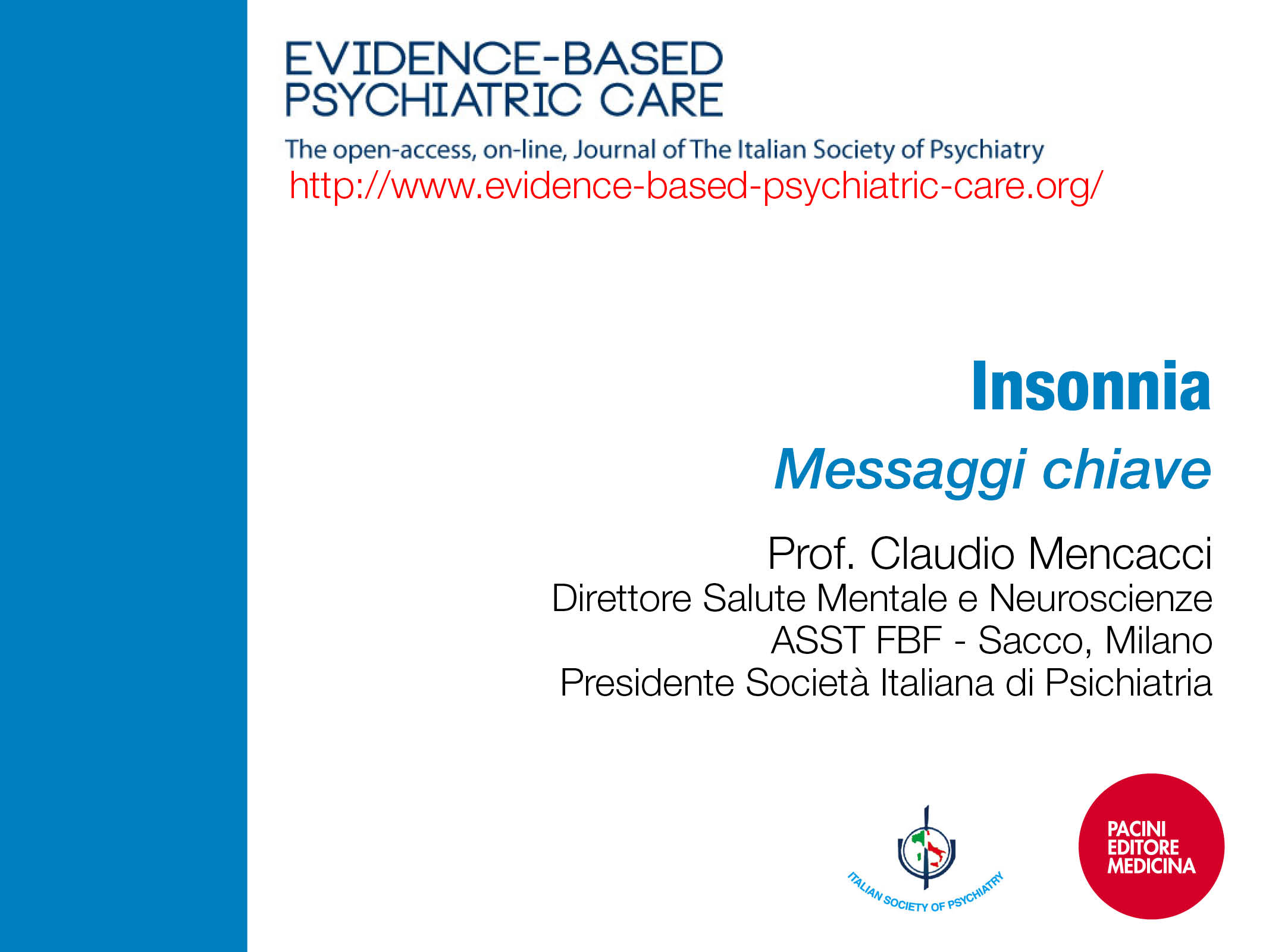 EVIDENCE-BASED
PSYCHIATRIC CARE

The open-access, on-line, Journal of The Italian Society of Psychiatry
http://www.evidence-based-psychiatric-care.org/

Insonnia

Messaggi chiave

Prof. Claudio Mencacci
Direttore Salute Mentale e Neuroscienze
ASST FBF - Sacco, Milano
Presidente Società Italiana di Psichiatria

ITALIAN SOCIETY OF PSYCHIATRY

PACINI
EDITORE
MEDICINA